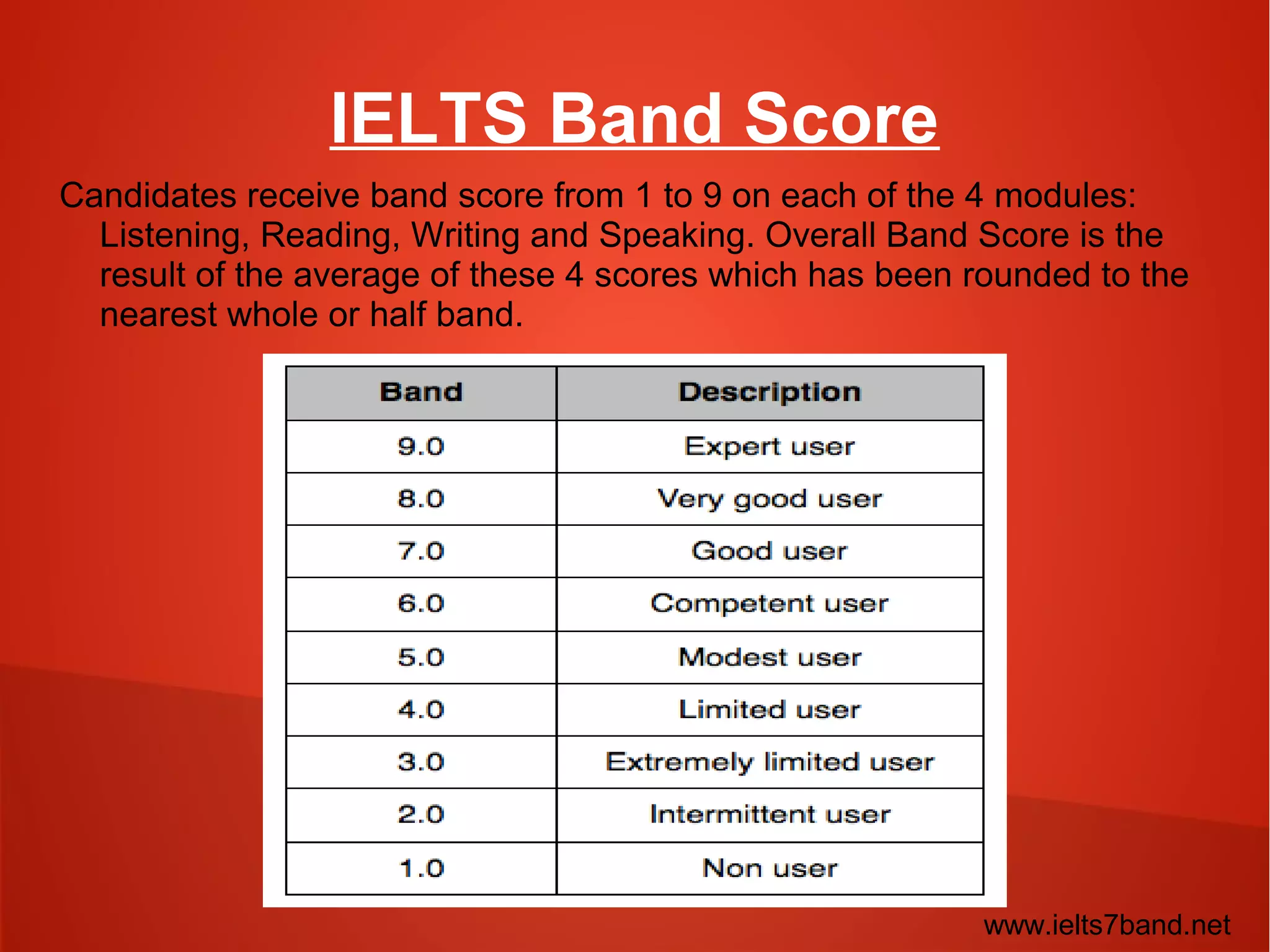 IELTS Band Score

Candidates receive band score from 1 to 9 on each of the 4 modules: Listening, Reading, Writing and Speaking. Overall Band Score is the result of the average of these 4 scores which has been rounded to the nearest whole or half band.

| Band | Description |
|---|---|
| 9.0 | Expert user |
| 8.0 | Very good user |
| 7.0 | Good user |
| 6.0 | Competent user |
| 5.0 | Modest user |
| 4.0 | Limited user |
| 3.0 | Extremely limited user |
| 2.0 | Intermittent user |
| 1.0 | Non user |

www.ielts7band.net